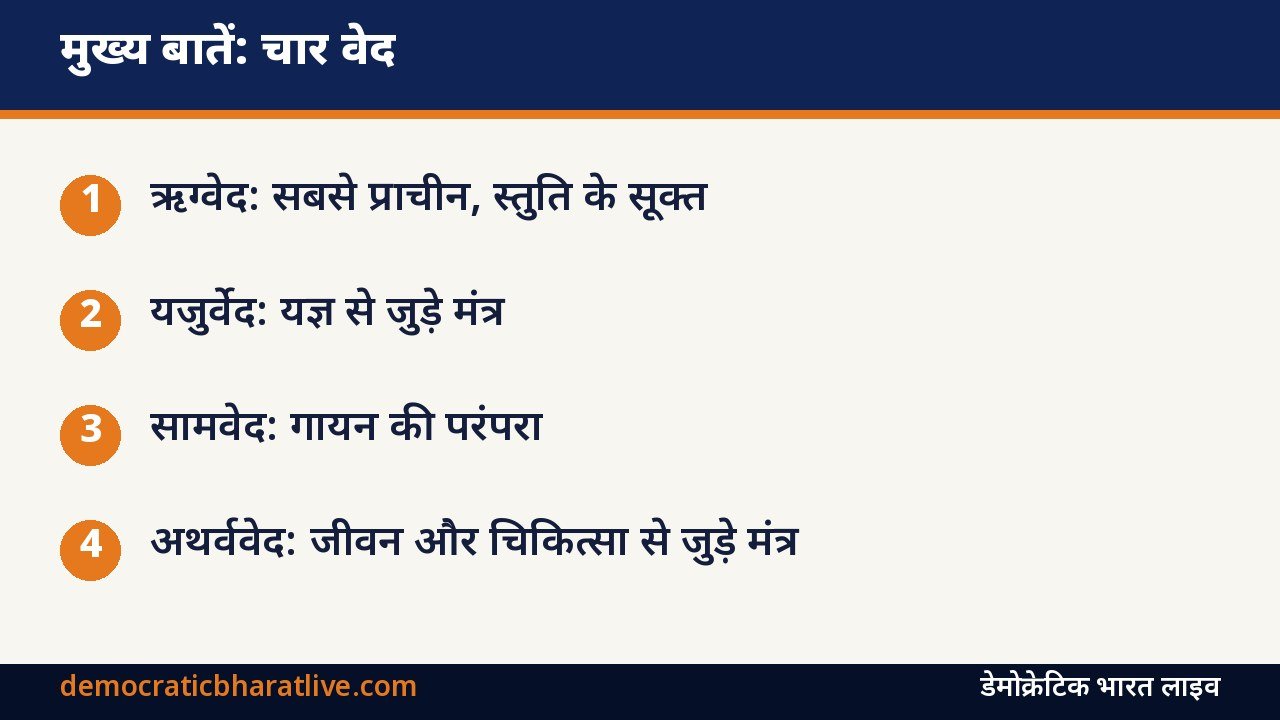 मुख्य बातें: चार वेद

1 ऋग्वेद: सबसे प्राचीन, स्तुति के सूक्त

2 यजुर्वेद: यज्ञ से जुड़े मंत्र

3 सामवेद: गायन की परंपरा

4 अथर्ववेद: जीवन और चिकित्सा से जुड़े मंत्र

democraticbharatlive.com

डेमोक्रेटिक भारत लाइव